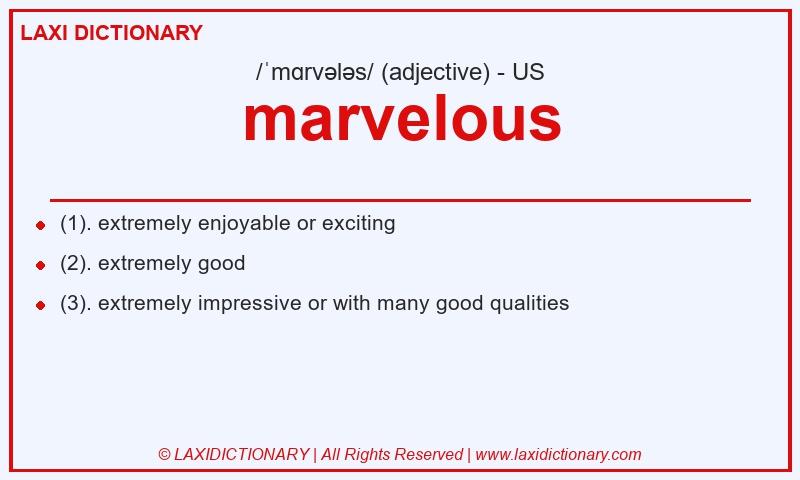 LAXI DICTIONARY

/ˈmɑrvələs/ (adjective) - US

marvelous

- (1). extremely enjoyable or exciting
- (2). extremely good
- (3). extremely impressive or with many good qualities

© LAXIDICTIONARY | All Rights Reserved | www.laxidictionary.com